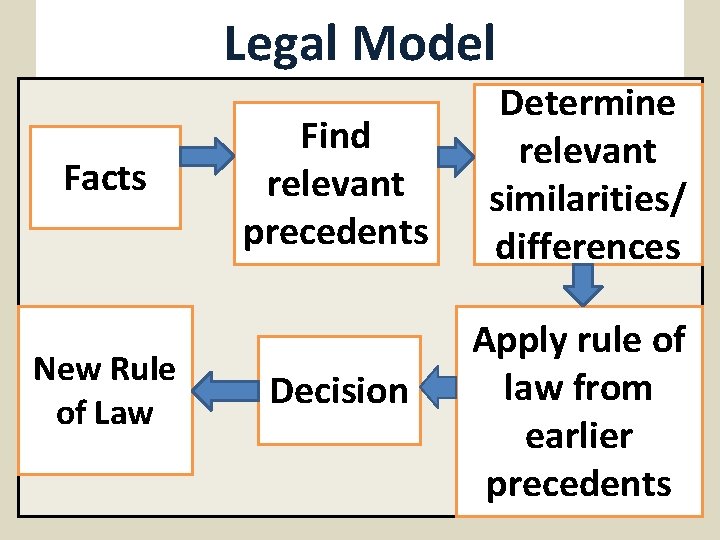 Legal Model

Facts

Find relevant precedents

Determine relevant similarities/ differences

Apply rule of law from earlier precedents

Decision

New Rule of Law